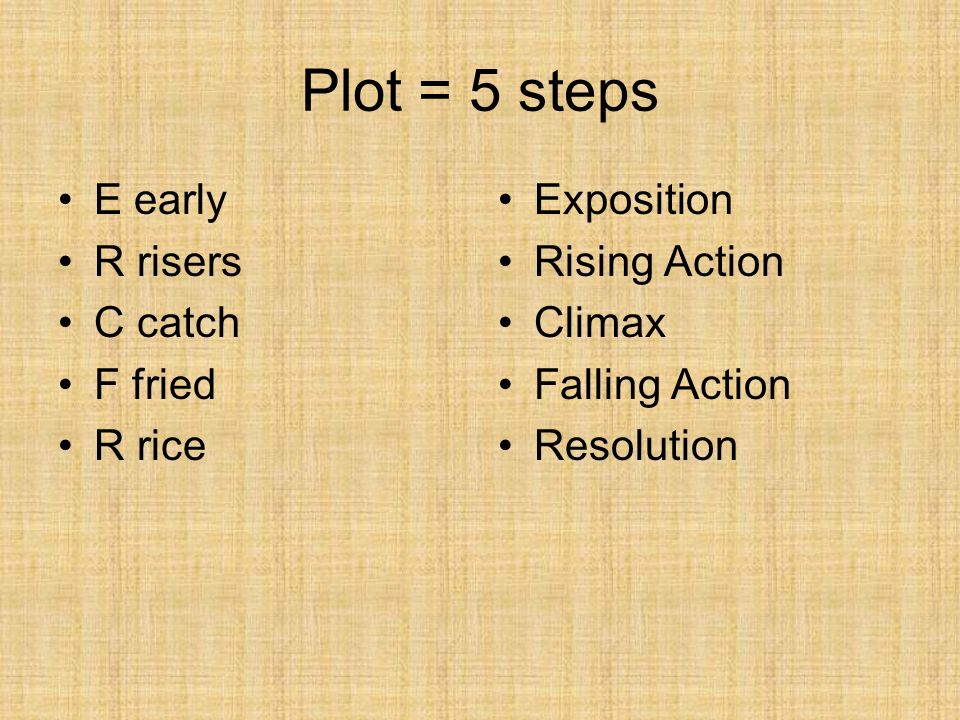 Plot = 5 steps

• E early
• R risers
• C catch
• F fried
• R rice

• Exposition
• Rising Action
• Climax
• Falling Action
• Resolution